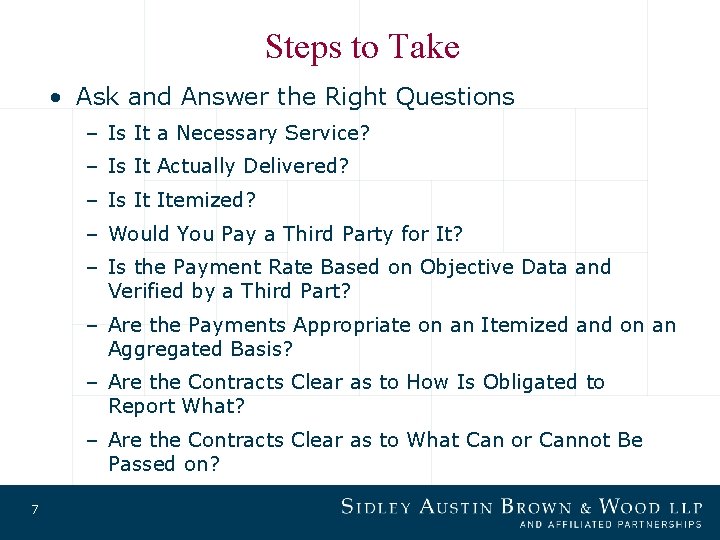 Steps to Take

• Ask and Answer the Right Questions

– Is It a Necessary Service?

– Is It Actually Delivered?

– Is It Itemized?

– Would You Pay a Third Party for It?

– Is the Payment Rate Based on Objective Data and Verified by a Third Part?

– Are the Payments Appropriate on an Itemized and on an Aggregated Basis?

– Are the Contracts Clear as to How Is Obligated to Report What?

– Are the Contracts Clear as to What Can or Cannot Be Passed on?

7

SIDLEY AUSTIN BROWN & WOOD LLP
AND AFFILIATED PARTNERSHIPS